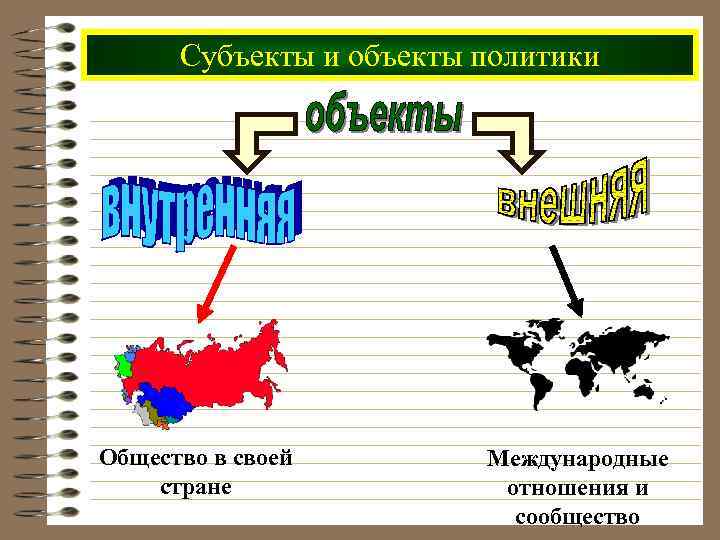 Субъекты и объекты политики

объекты

внутренняя

внешняя

Общество в своей стране

Международные отношения и сообщество